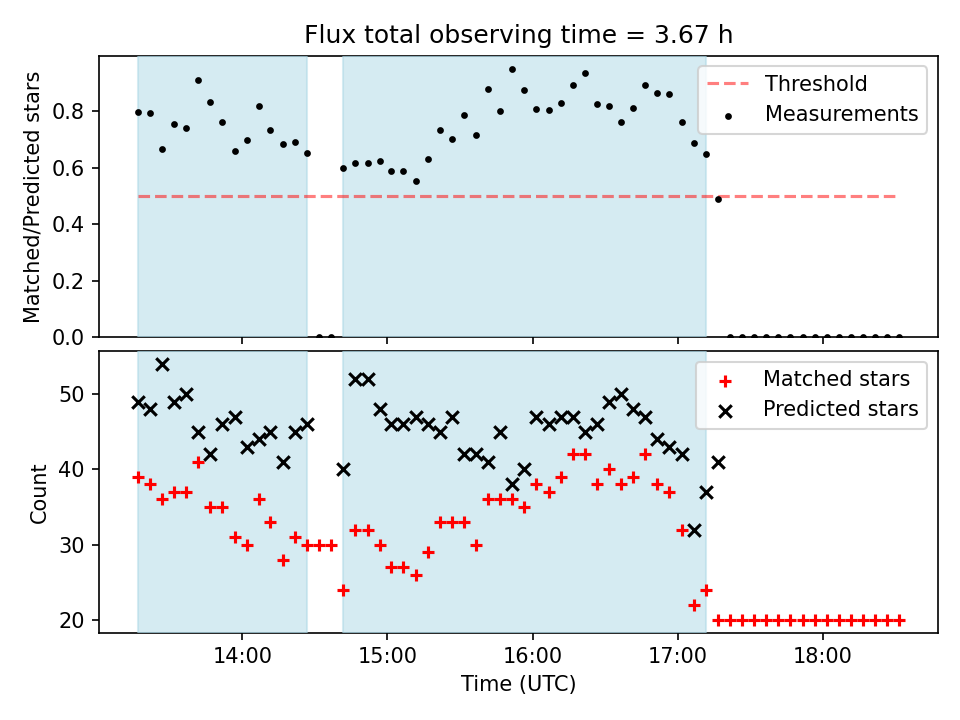 Flux total observing time = 3.67 h

Matched/Predicted stars

0.8
0.6
0.4
0.2
0.0

Threshold
Measurements

Count

50
40
30
20

Matched stars
Predicted stars

14:00
15:00
16:00
17:00
18:00

Time (UTC)